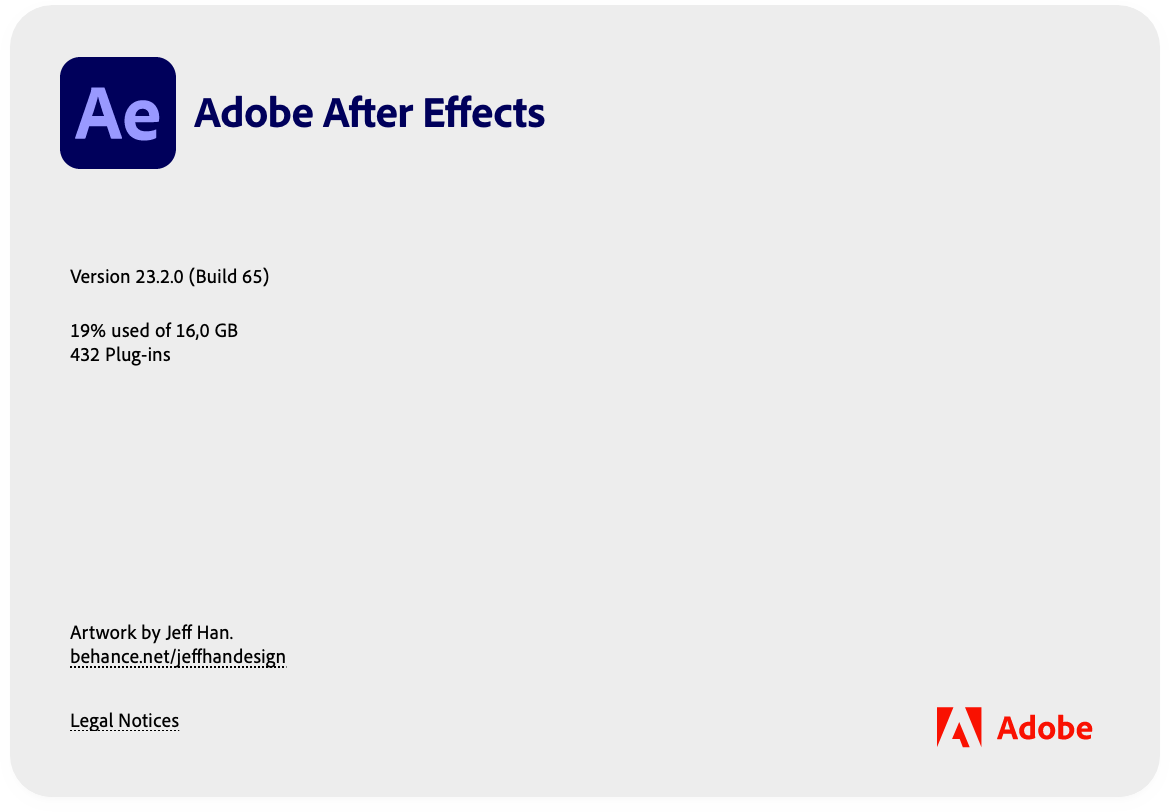 Ae

Adobe After Effects

Version 23.2.0 (Build 65)

19% used of 16,0 GB
432 Plug-ins

Artwork by Jeff Han.
behance.net/jeffhandesign

Legal Notices

Adobe